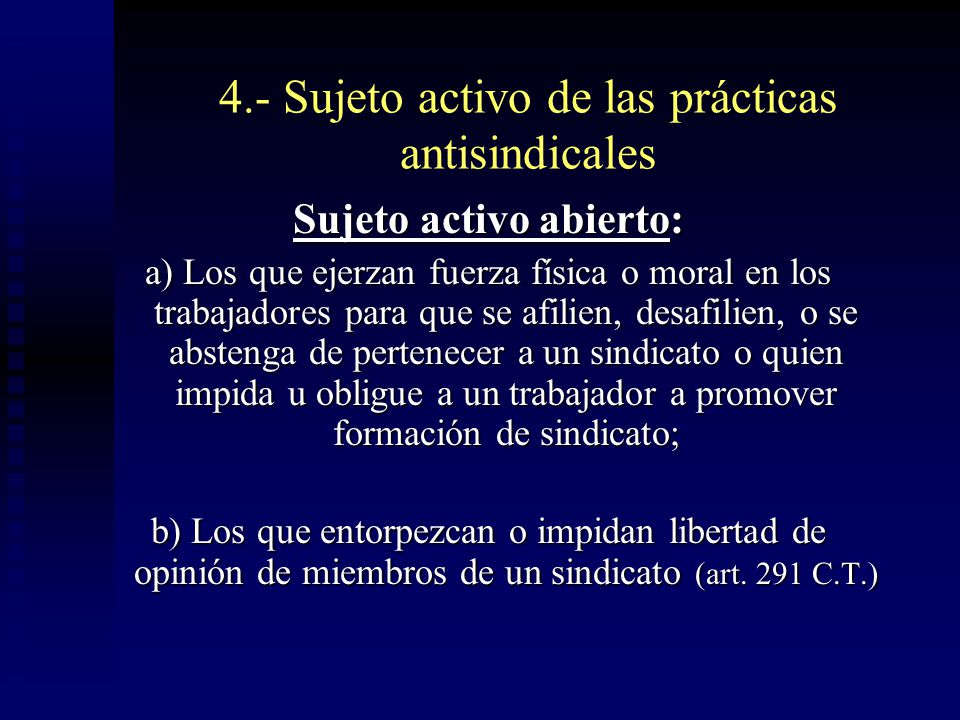 4.- Sujeto activo de las prácticas antisindicales

Sujeto activo abierto:

a) Los que ejerzan fuerza física o moral en los trabajadores para que se afilien, desafilien, o se abstenga de pertenecer a un sindicato o quien impida u obligue a un trabajador a promover formación de sindicato;

b) Los que entorpezcan o impidan libertad de opinión de miembros de un sindicato (art. 291 C.T.)